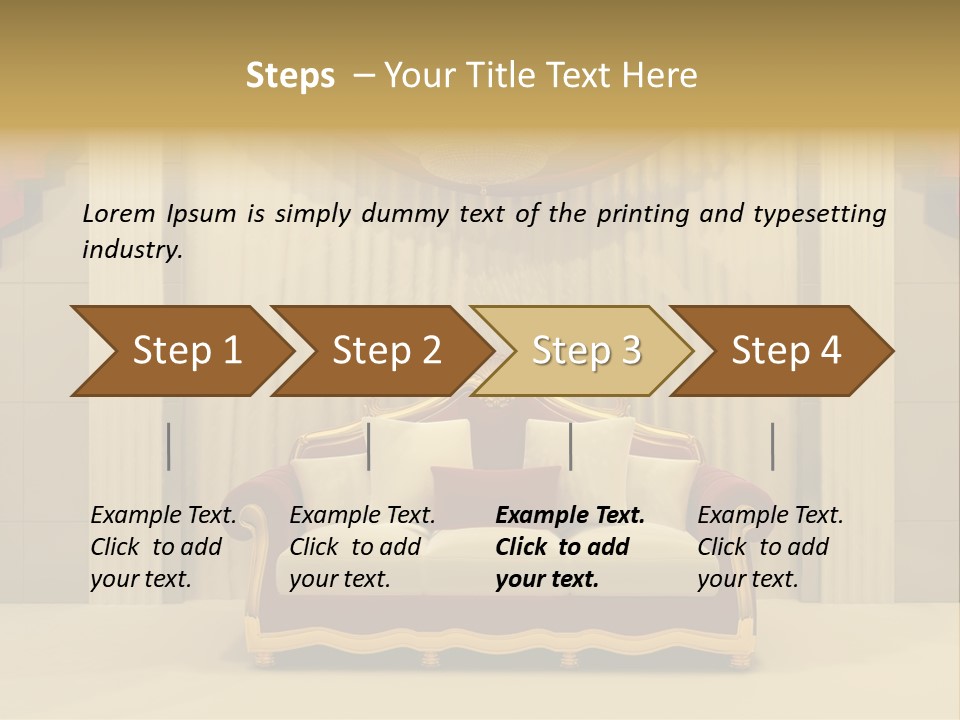 Steps – Your Title Text Here

Lorem Ipsum is simply dummy text of the printing and typesetting industry.

Step 1

Step 2

Step 3

Step 4

Example Text. Click to add your text.

Example Text. Click to add your text.

Example Text. Click to add your text.

Example Text. Click to add your text.